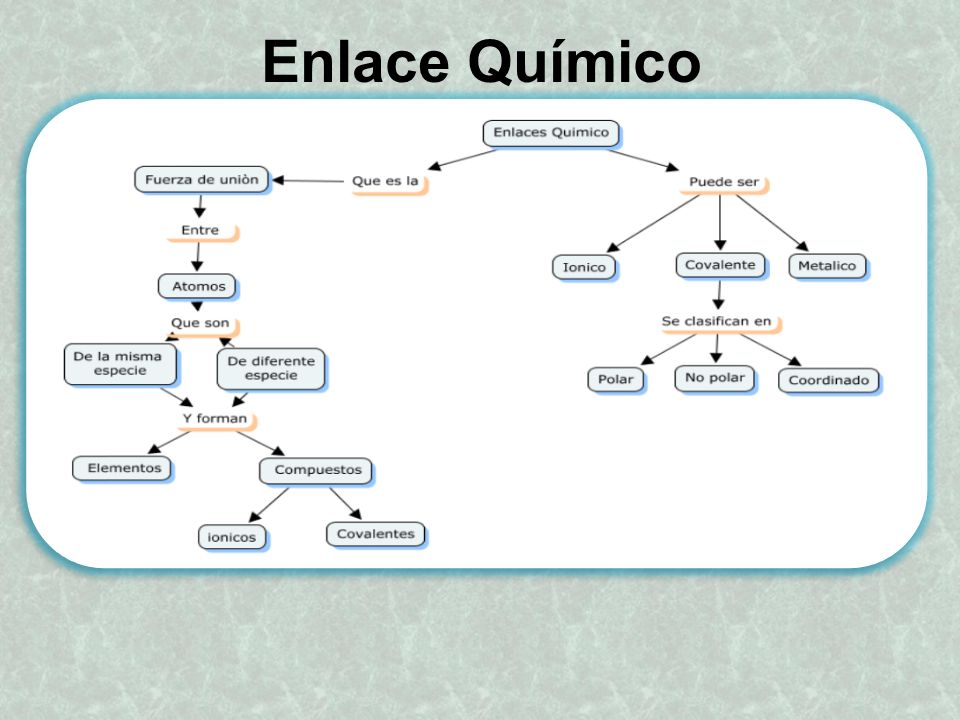 Enlace Químico

Enlaces Quimico

Que es la

Fuerza de uniòn

Entre

Atomos

Que son

De la misma especie

De diferente especie

Y forman

Elementos

Compuestos

ionicos

Covalentes

Puede ser

Ionico

Covalente

Metalico

Se clasifican en

Polar

No polar

Coordinado